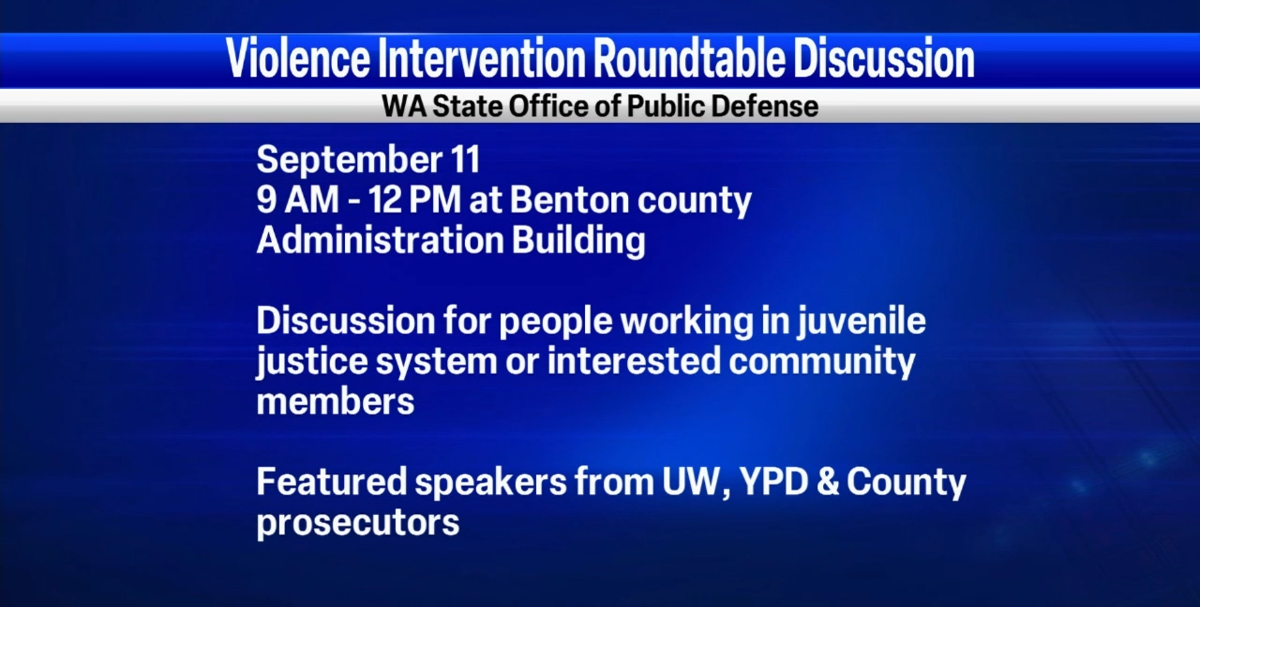 Violence Intervention Roundtable Discussion

WA State Office of Public Defense

September 11
9 AM - 12 PM at Benton county Administration Building

Discussion for people working in juvenile justice system or interested community members

Featured speakers from UW, YPD & County prosecutors